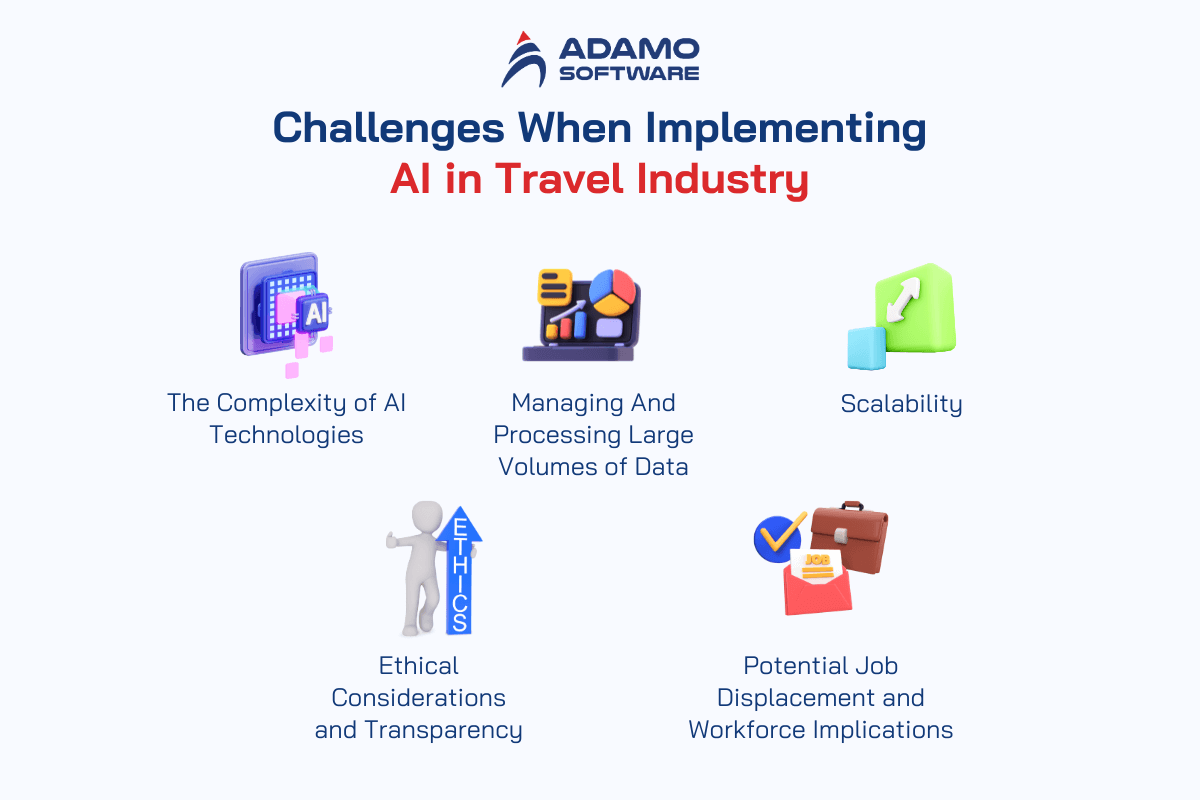 ADAMO SOFTWARE

Challenges When Implementing
AI in Travel Industry

AI

The Complexity of AI Technologies

Managing And Processing Large Volumes of Data

Scalability

ETHICS

Ethical Considerations and Transparency

JOB

Potential Job Displacement and Workforce Implications